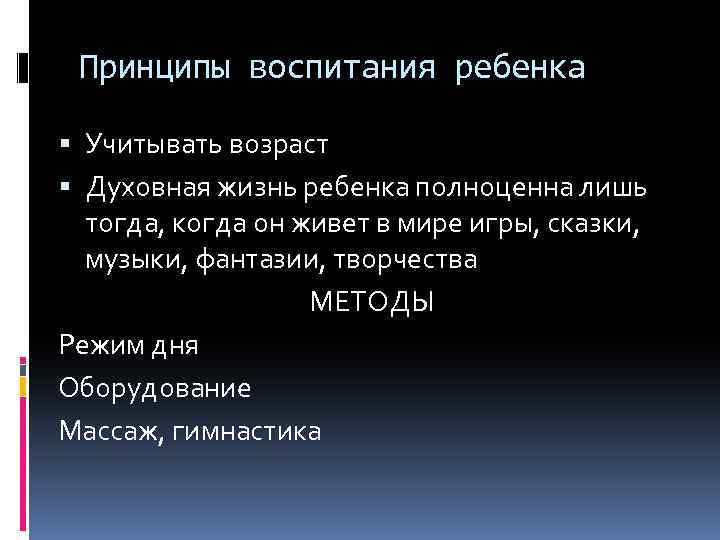 Принципы воспитания ребенка

▪ Учитывать возраст

▪ Духовная жизнь ребенка полноценна лишь тогда, когда он живет в мире игры, сказки, музыки, фантазии, творчества

МЕТОДЫ

Режим дня

Оборудование

Массаж, гимнастика